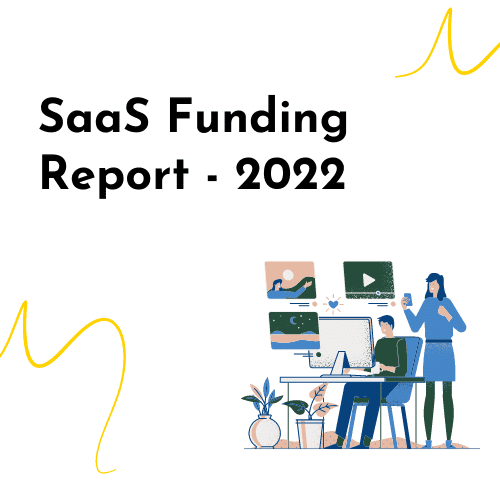 SaaS Funding Report - 2022